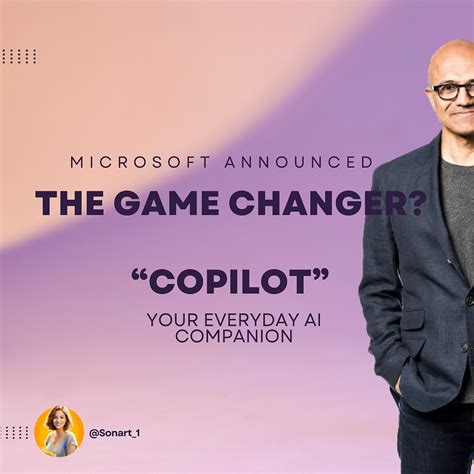 MICROSOFT ANNOUNCED

THE GAME CHANGER?

“COPILOT”

YOUR EVERYDAY AI COMPANION

@Sonart_1